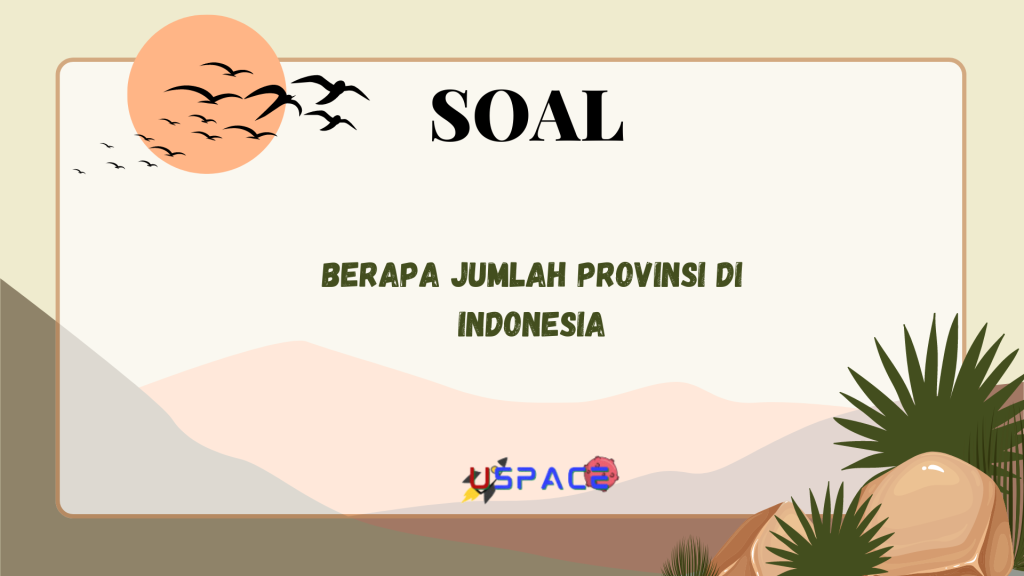 SOAL

BERAPA JUMLAH PROVINSI DI INDONESIA

USPACE